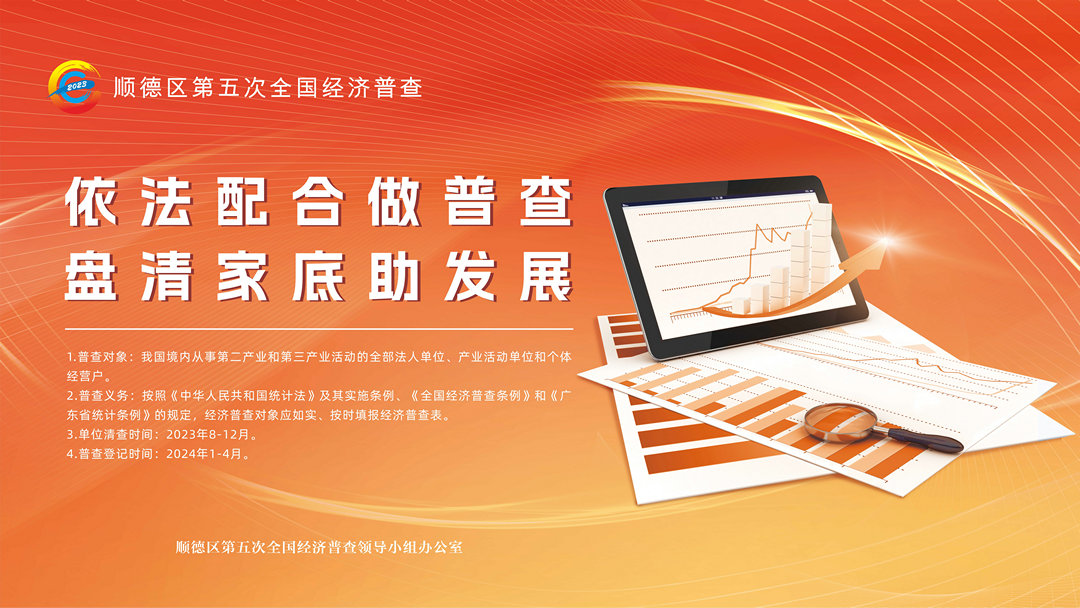 2023

顺德区第五次全国经济普查

依法配合做普查
盘清家底助发展

1.普查对象：我国境内从事第二产业和第三产业活动的全部法人单位、产业活动单位和个体经营户。
2.普查义务：按照《中华人民共和国统计法》及其实施条例、《全国经济普查条例》和《广东省统计条例》的规定，经济普查对象应如实、按时填报经济普查表。
3.单位清查时间：2023年8-12月。
4.普查登记时间：2024年1-4月。

顺德区第五次全国经济普查领导小组办公室